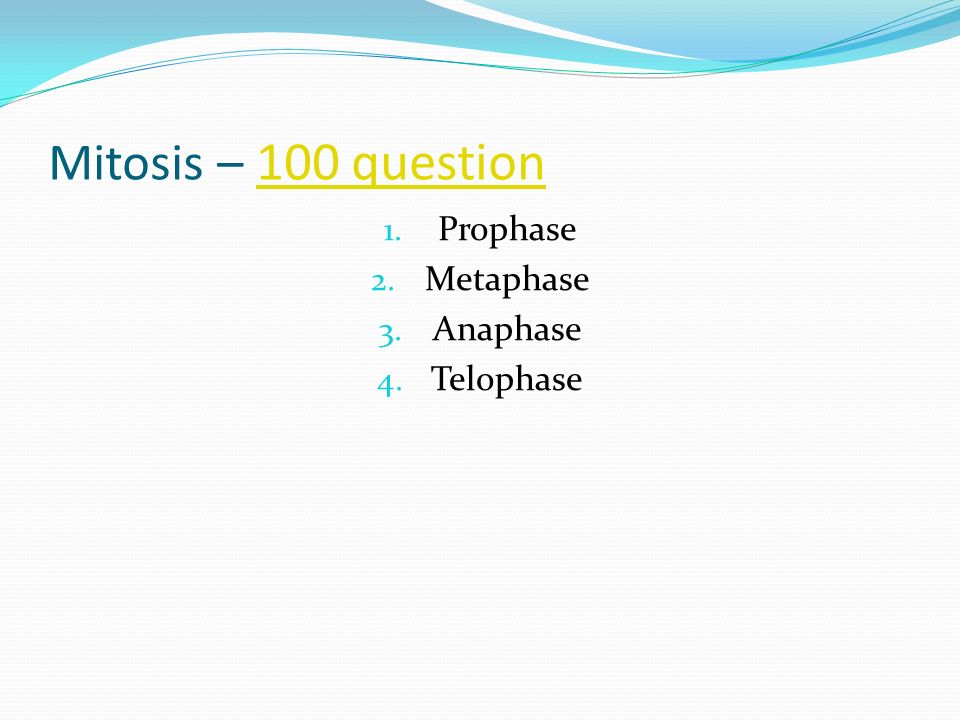 Mitosis – 100 question

1. Prophase
2. Metaphase
3. Anaphase
4. Telophase